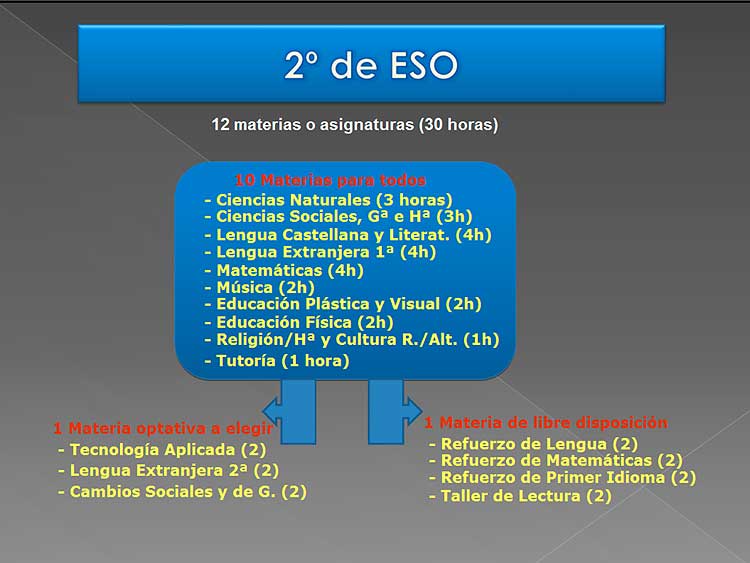 2º de ESO

12 materias o asignaturas (30 horas)

10 Materias para todos
- Ciencias Naturales (3 horas)
- Ciencias Sociales, Gª e Hª (3h)
- Lengua Castellana y Literat. (4h)
- Lengua Extranjera 1ª (4h)
- Matemáticas (4h)
- Música (2h)
- Educación Plástica y Visual (2h)
- Educación Física (2h)
- Religión/Hª y Cultura R./Alt. (1h)
- Tutoría (1 hora)

1 Materia optativa a elegir
- Tecnología Aplicada (2)
- Lengua Extranjera 2ª (2)
- Cambios Sociales y de G. (2)

1 Materia de libre disposición
- Refuerzo de Lengua (2)
- Refuerzo de Matemáticas (2)
- Refuerzo de Primer Idioma (2)
- Taller de Lectura (2)